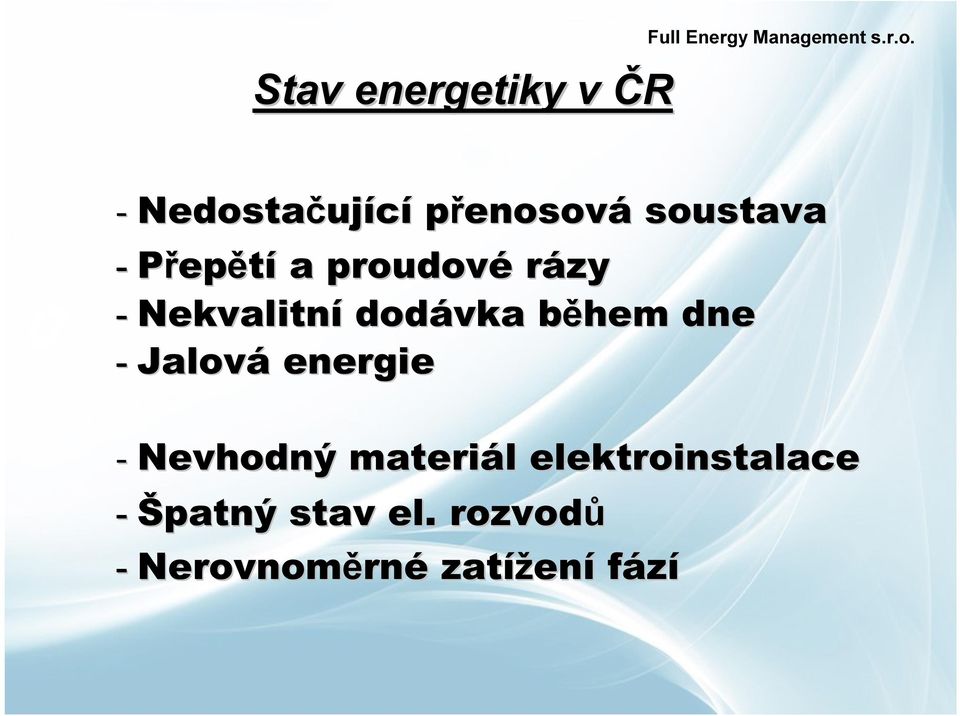 Full Energy Management s.r.o.

Stav energetiky v ČR

- Nedostačující přenosová soustava
- Přepětí a proudové rázy
- Nekvalitní dodávka během dne
- Jalová energie

- Nevhodný materiál elektroinstalace
- Špatný stav el. rozvodů
- Nerovnoměrné zatížení fází